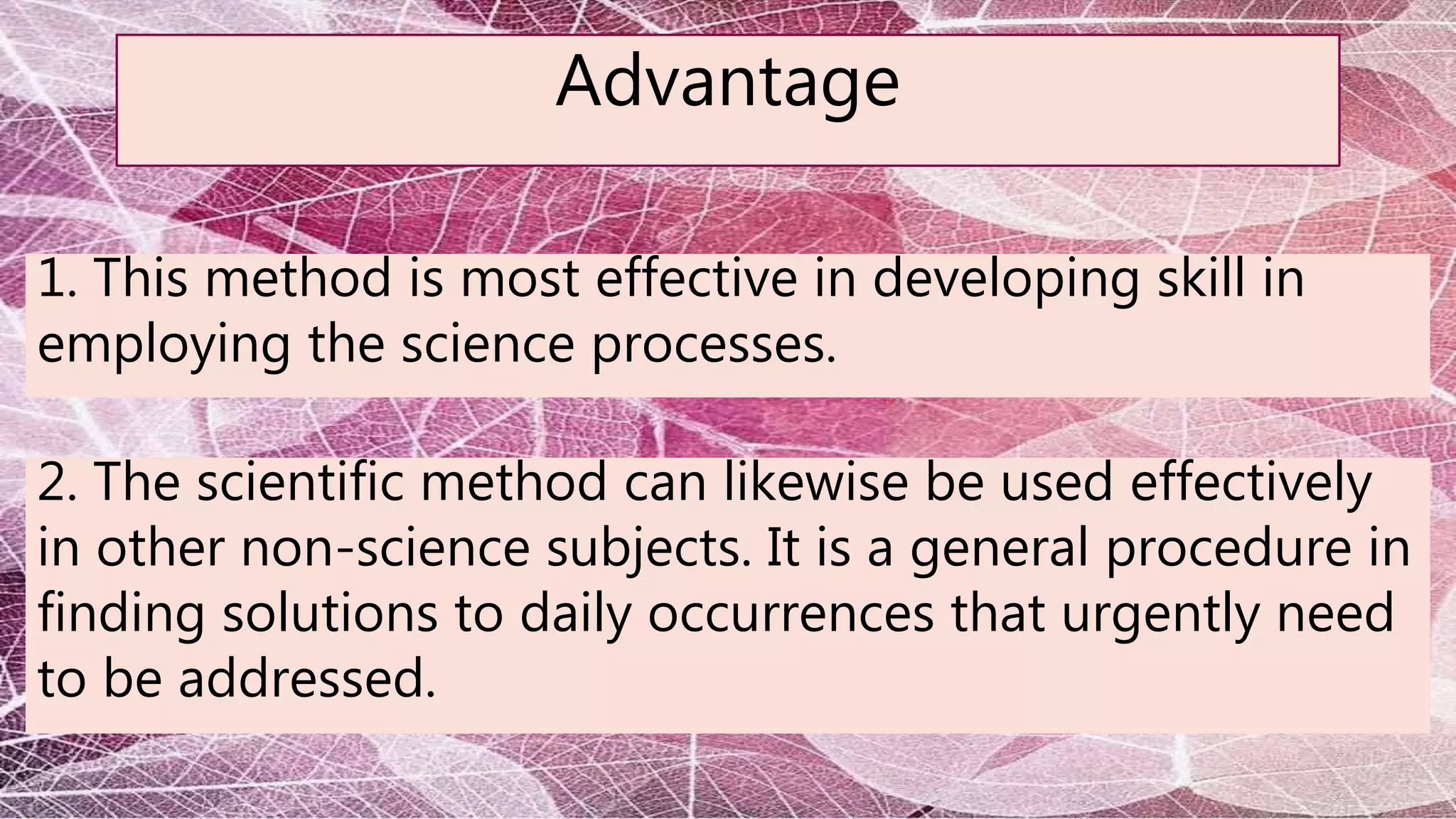 Advantage

1. This method is most effective in developing skill in employing the science processes.

2. The scientific method can likewise be used effectively in other non-science subjects. It is a general procedure in finding solutions to daily occurrences that urgently need to be addressed.